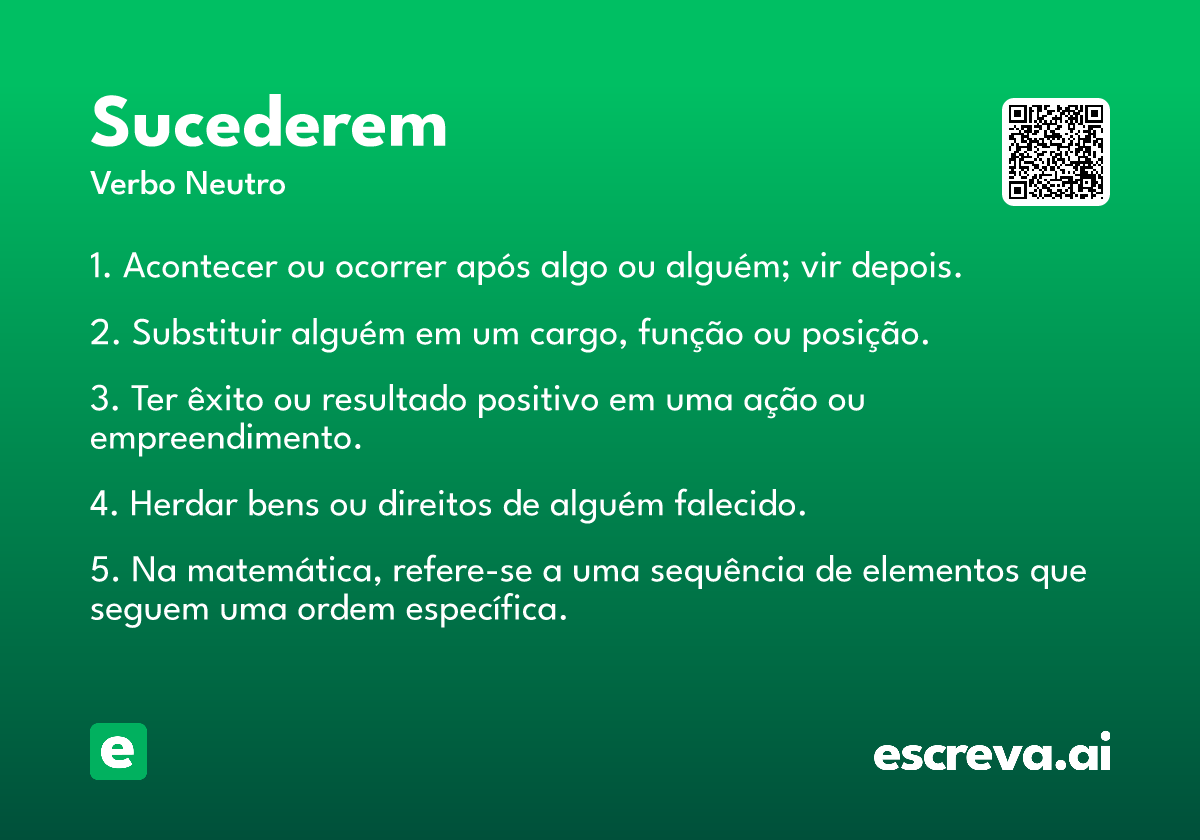 Sucederem
Verbo Neutro

1. Acontecer ou ocorrer após algo ou alguém; vir depois.

2. Substituir alguém em um cargo, função ou posição.

3. Ter êxito ou resultado positivo em uma ação ou empreendimento.

4. Herdar bens ou direitos de alguém falecido.

5. Na matemática, refere-se a uma sequência de elementos que seguem uma ordem específica.

e

escreva.ai